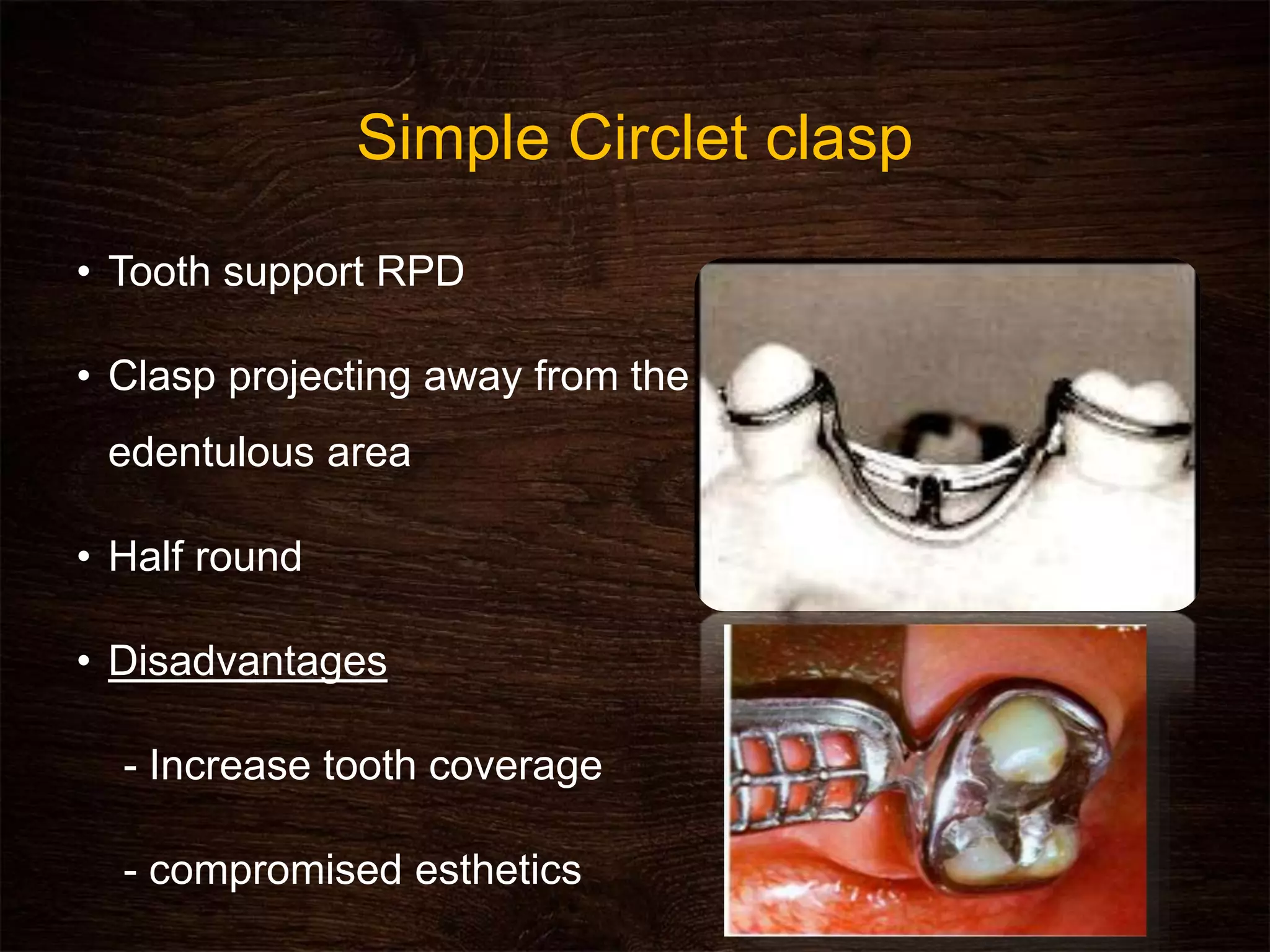 Simple Circlet clasp

• Tooth support RPD

• Clasp projecting away from the edentulous area

• Half round

• Disadvantages

- Increase tooth coverage

- compromised esthetics